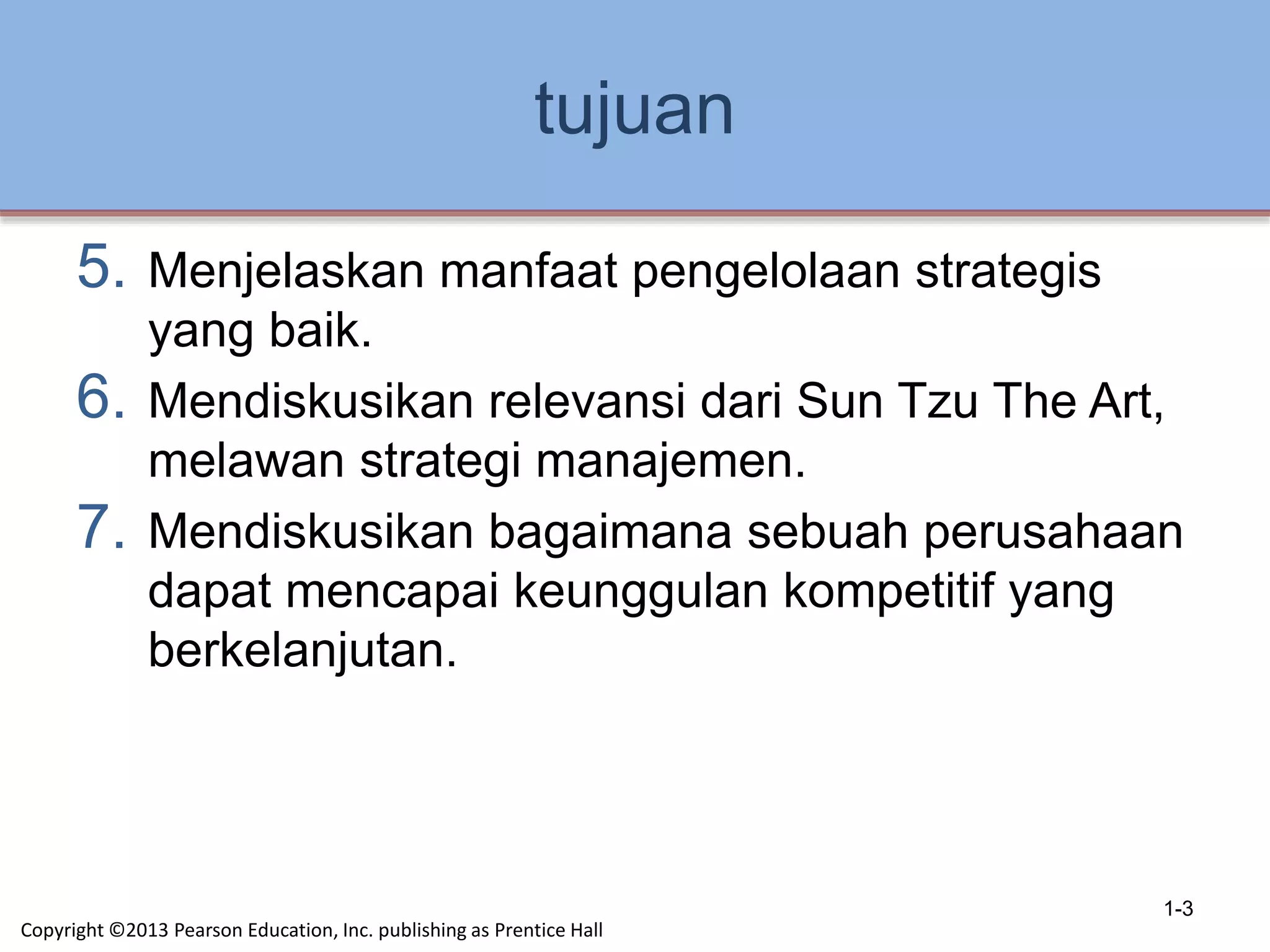 tujuan

5. Menjelaskan manfaat pengelolaan strategis yang baik.

6. Mendiskusikan relevansi dari Sun Tzu The Art, melawan strategi manajemen.

7. Mendiskusikan bagaimana sebuah perusahaan dapat mencapai keunggulan kompetitif yang berkelanjutan.

1-3

Copyright ©2013 Pearson Education, Inc. publishing as Prentice Hall